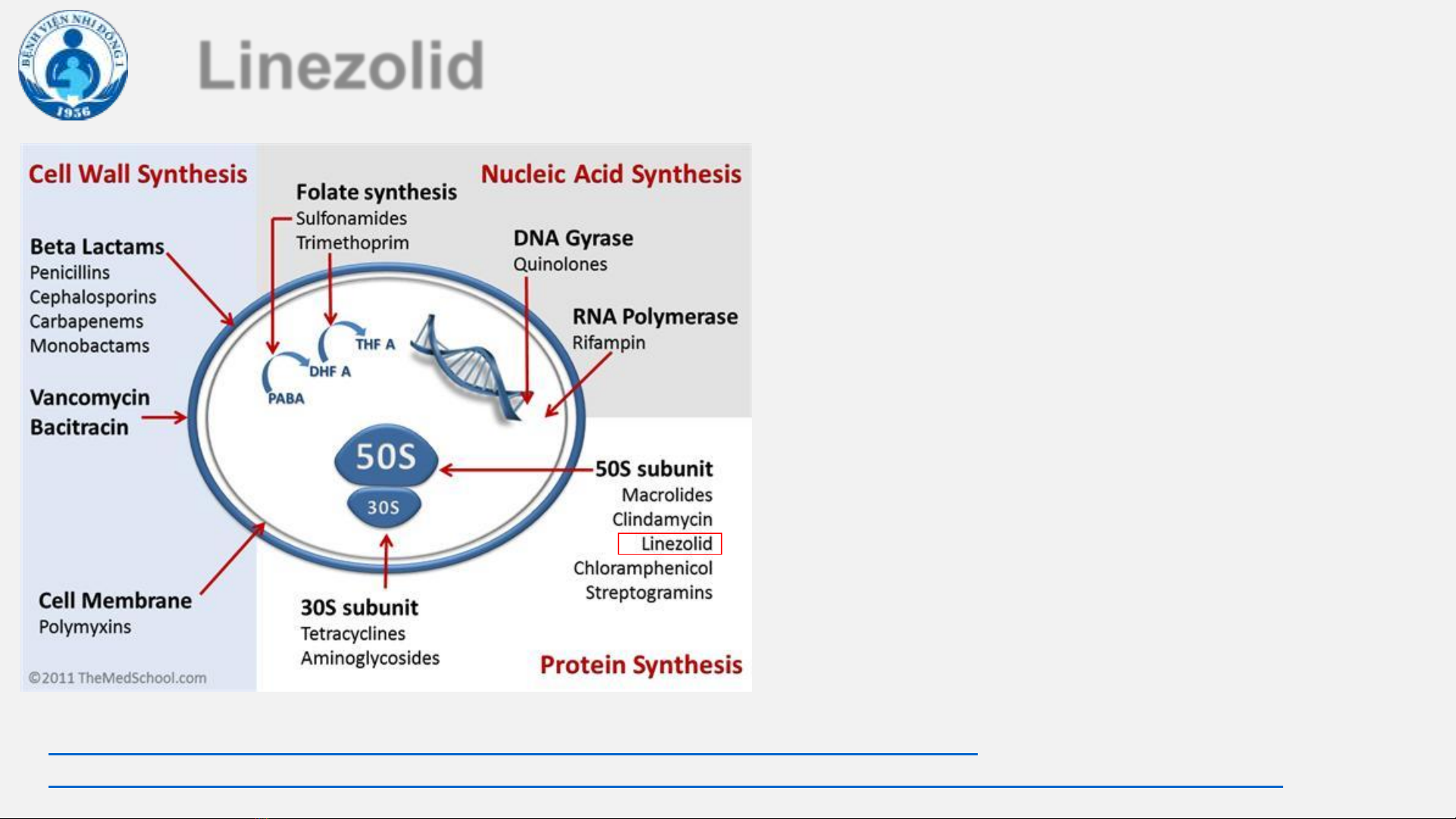 BỆNH VIỆN NHI ĐỒNG 1
1956

Linezolid

Cell Wall Synthesis

Beta Lactams
Penicillins
Cephalosporins
Carbapenems
Monobactams

Vancomycin
Bacitracin

Cell Membrane
Polymyxins

©2011 TheMedSchool.com

Folate synthesis
Sulfonamides
Trimethoprim

Nucleic Acid Synthesis

DNA Gyrase
Quinolones

RNA Polymerase
Rifampin

THF A
DHF A
PABA

50S
30S

50S subunit
Macrolides
Clindamycin
Linezolid
Chloramphenicol
Streptogramins

30S subunit
Tetracyclines
Aminoglycosides

Protein Synthesis